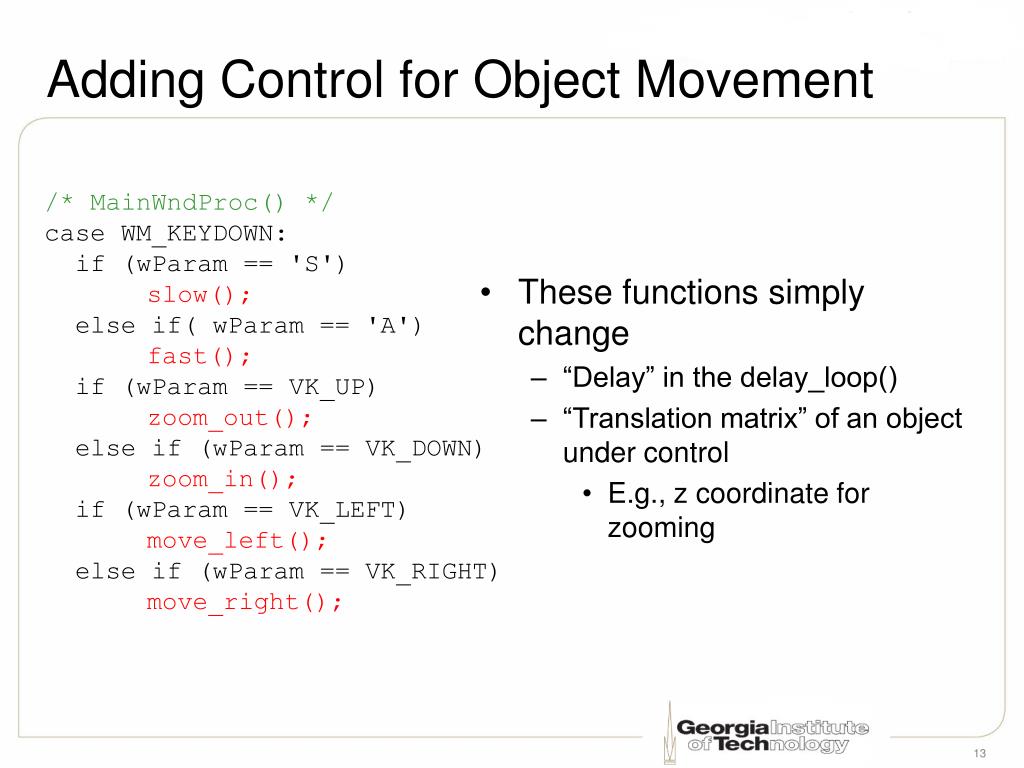 Adding Control for Object Movement

/* MainWndProc() */
case WM_KEYDOWN:
  if (wParam == 'S')
       slow();
  else if( wParam == 'A')
       fast();
  if (wParam == VK_UP)
       zoom_out();
  else if (wParam == VK_DOWN)
       zoom_in();
  if (wParam == VK_LEFT)
       move_left();
  else if (wParam == VK_RIGHT)
       move_right();

• These functions simply change
  – “Delay” in the delay_loop()
  – “Translation matrix” of an object under control
    • E.g., z coordinate for zooming

Georgia Institute of Technology

13